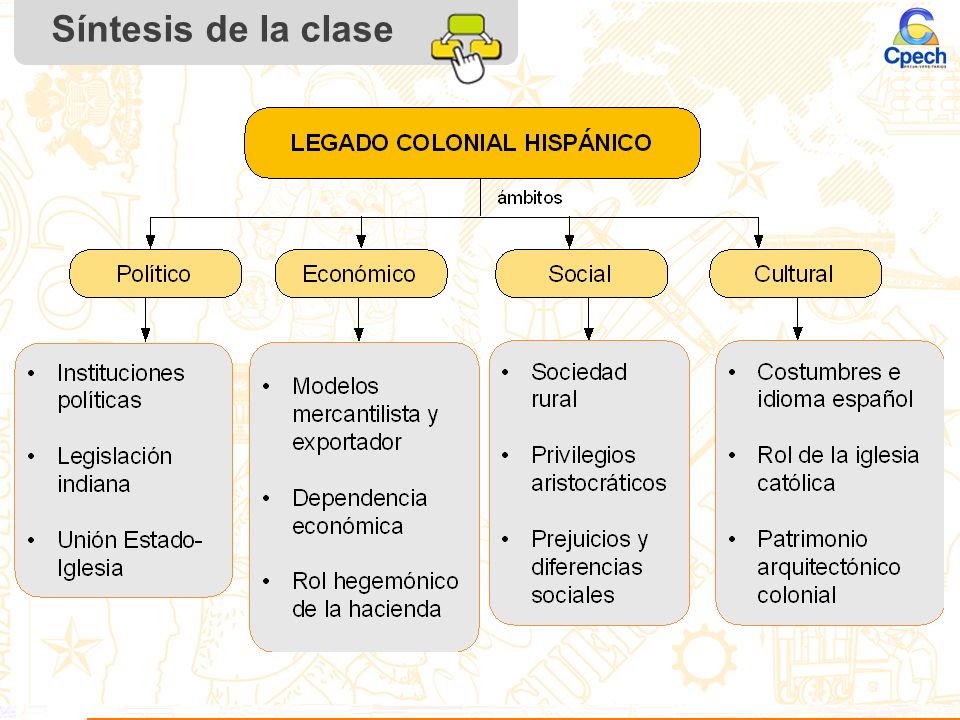 Síntesis de la clase

Cpech

LEGADO COLONIAL HISPÁNICO

ámbitos

Político

Económico

Social

Cultural

• Instituciones políticas
• Legislación indiana
• Unión Estado-Iglesia

• Modelos mercantilista y exportador
• Dependencia económica
• Rol hegemónico de la hacienda

• Sociedad rural
• Privilegios aristocráticos
• Prejuicios y diferencias sociales

• Costumbres e idioma español
• Rol de la iglesia católica
• Patrimonio arquitectónico colonial